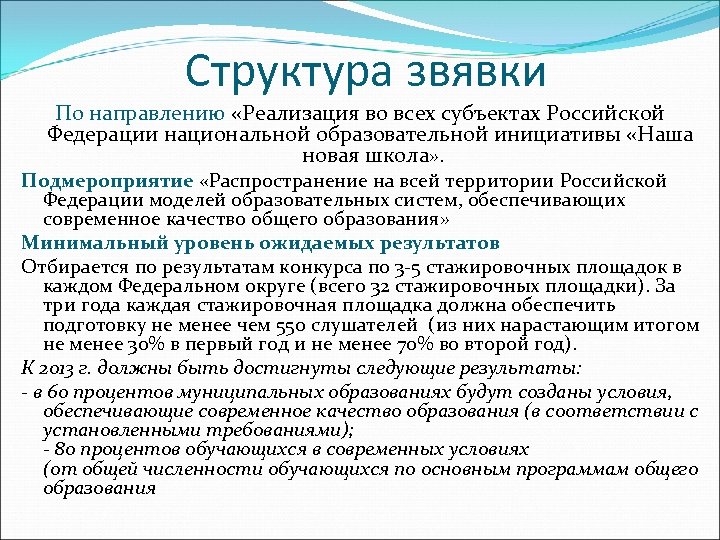 Структура звявки

По направлению «Реализация во всех субъектах Российской Федерации национальной образовательной инициативы «Наша новая школа».

Подмероприятие «Распространение на всей территории Российской Федерации моделей образовательных систем, обеспечивающих современное качество общего образования»

Минимальный уровень ожидаемых результатов

Отбирается по результатам конкурса по 3-5 стажировочных площадок в каждом Федеральном округе (всего 32 стажировочных площадки). За три года каждая стажировочная площадка должна обеспечить подготовку не менее чем 550 слушателей (из них нарастающим итогом не менее 30% в первый год и не менее 70% во второй год).

К 2013 г. должны быть достигнуты следующие результаты:

- в 60 процентов муниципальных образованиях будут созданы условия, обеспечивающие современное качество образования (в соответствии с установленными требованиями);
- 80 процентов обучающихся в современных условиях (от общей численности обучающихся по основным программам общего образования